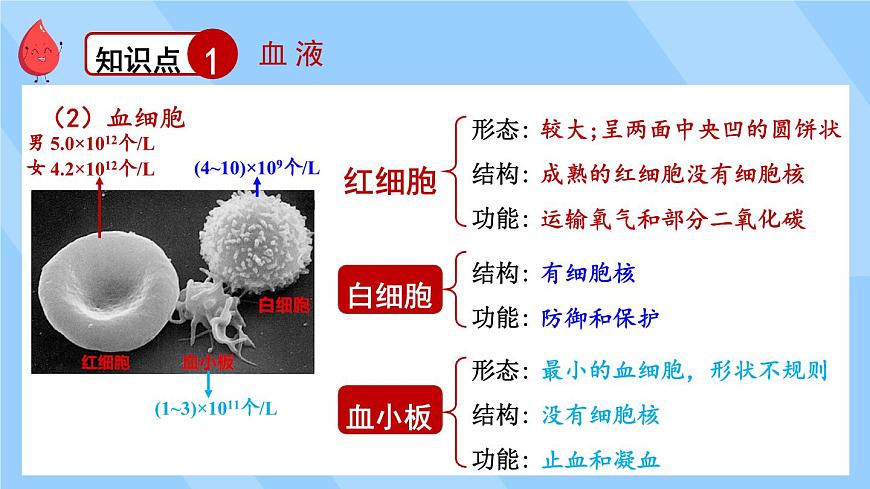 知识点 1 血液

（2）血细胞

男 $5.0\times10^{12}$个/L
女 $4.2\times10^{12}$个/L

$(4\sim10)\times10^{9}$个/L

白细胞

红细胞 血小板

$(1\sim3)\times10^{11}$个/L

红细胞
形态：较大;呈两面中央凹的圆饼状
结构：成熟的红细胞没有细胞核
功能：运输氧气和部分二氧化碳

白细胞
结构：有细胞核
功能：防御和保护

血小板
形态：最小的血细胞，形状不规则
结构：没有细胞核
功能：止血和凝血